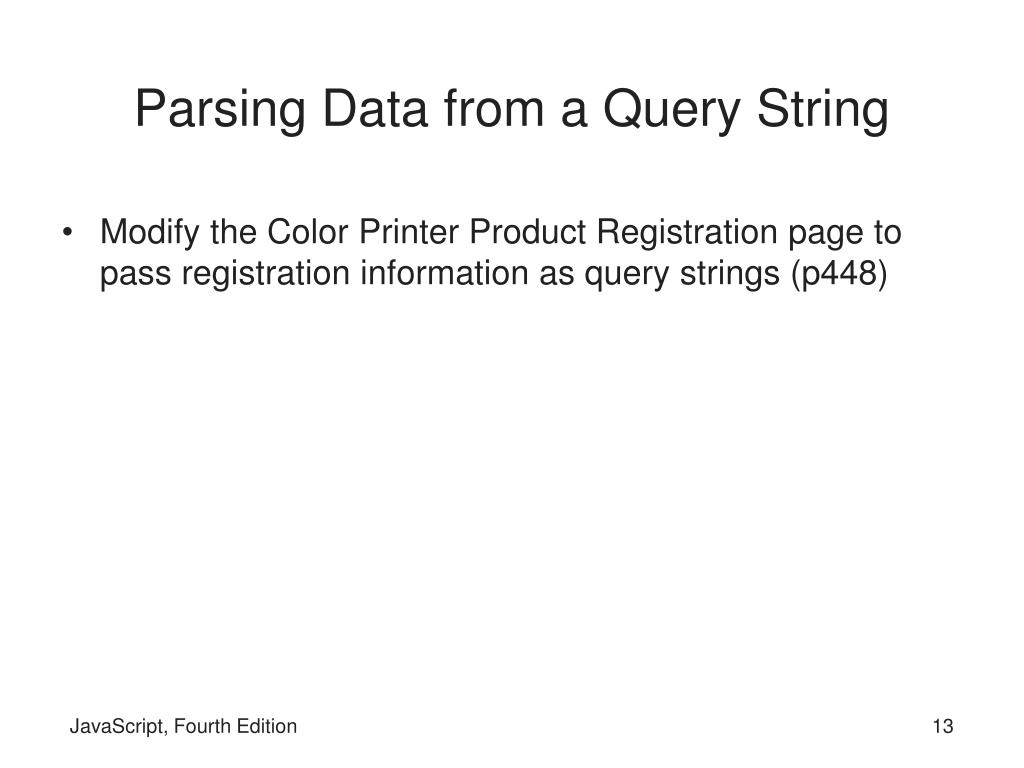 Parsing Data from a Query String

• Modify the Color Printer Product Registration page to pass registration information as query strings (p448)

JavaScript, Fourth Edition

13